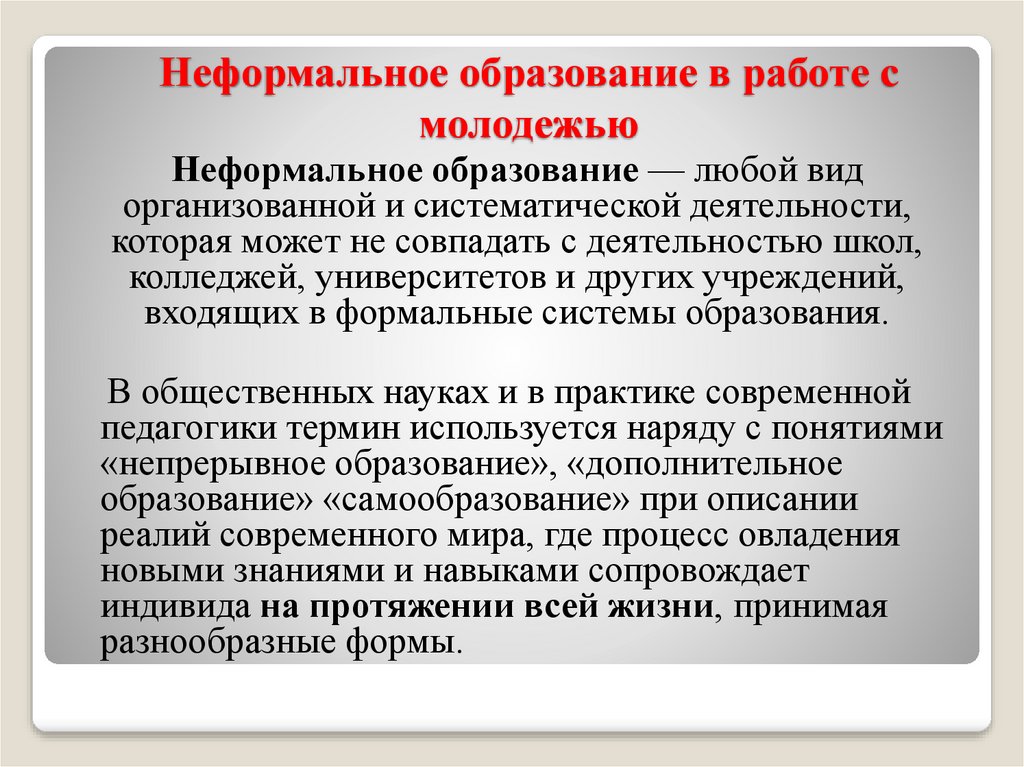 Неформальное образование в работе с молодежью

Неформальное образование — любой вид организованной и систематической деятельности, которая может не совпадать с деятельностью школ, колледжей, университетов и других учреждений, входящих в формальные системы образования.

В общественных науках и в практике современной педагогики термин используется наряду с понятиями «непрерывное образование», «дополнительное образование» «самообразование» при описании реалий современного мира, где процесс овладения новыми знаниями и навыками сопровождает индивида на протяжении всей жизни, принимая разнообразные формы.